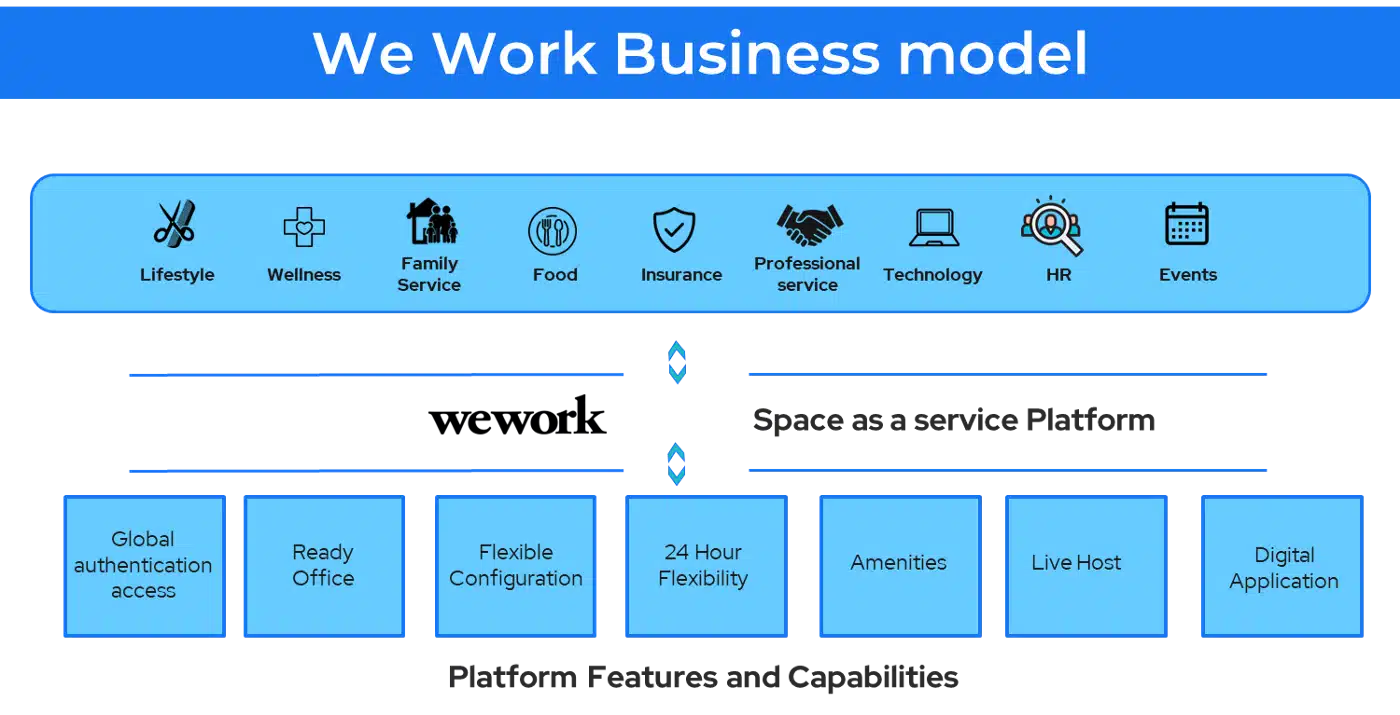 We Work Business model

Lifestyle
Wellness
Family Service
Food
Insurance
Professional service
Technology
HR
Events

wework
Space as a service Platform

Global authentication access
Ready Office
Flexible Configuration
24 Hour Flexibility
Amenities
Live Host
Digital Application

Platform Features and Capabilities